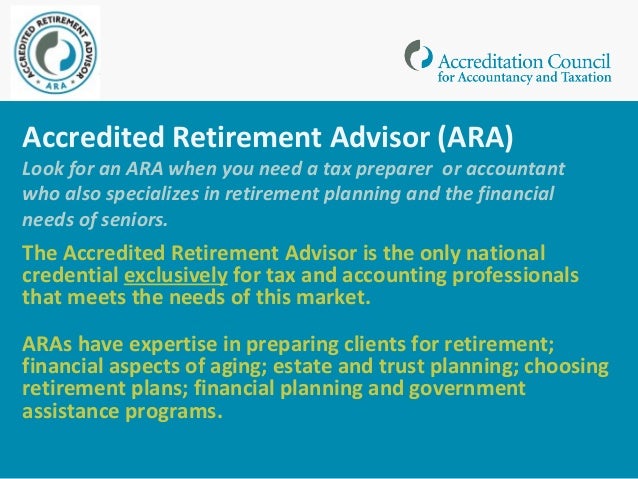 ACCREDITED RETIREMENT ADVISOR
ARA

Accreditation Council
for Accountancy and Taxation

Accredited Retirement Advisor (ARA)

Look for an ARA when you need a tax preparer or accountant who also specializes in retirement planning and the financial needs of seniors.

The Accredited Retirement Advisor is the only national credential exclusively for tax and accounting professionals that meets the needs of this market.

ARAs have expertise in preparing clients for retirement; financial aspects of aging; estate and trust planning; choosing retirement plans; financial planning and government assistance programs.